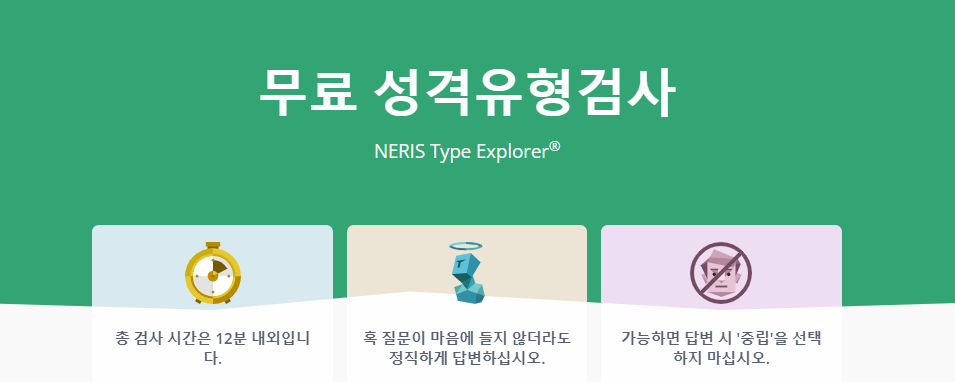 무료 성격유형검사

NERIS Type Explorer®

총 검사 시간은 12분 내외입니다.

혹 질문이 마음에 들지 않더라도 정직하게 답변하십시오.

가능하면 답변 시 '중립'을 선택하지 마십시오.